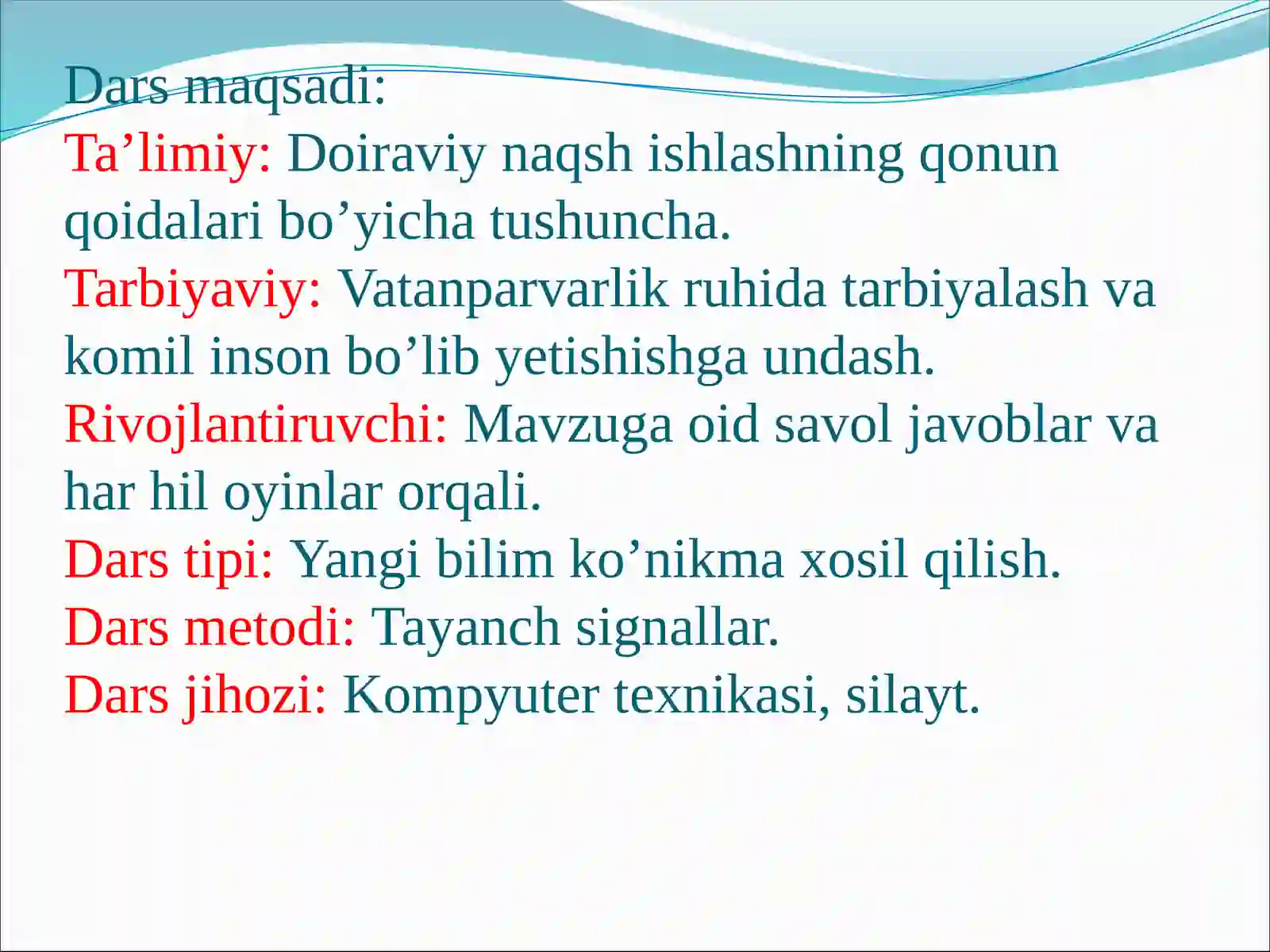 Dars maqsadi:
Ta’limiy: Doiraviy naqsh ishlashning qonun qoidalari bo’yicha tushuncha.
Tarbiyaviy: Vatanparvarlik ruhida tarbiyalash va komil inson bo’lib yetishishga undash.
Rivojlantiruvchi: Mavzuga oid savol javoblar va har hil oyinlar orqali.
Dars tipi: Yangi bilim ko’nikma xosil qilish.
Dars metodi: Tayanch signallar.
Dars jihozi: Kompyuter texnikasi, silayt.